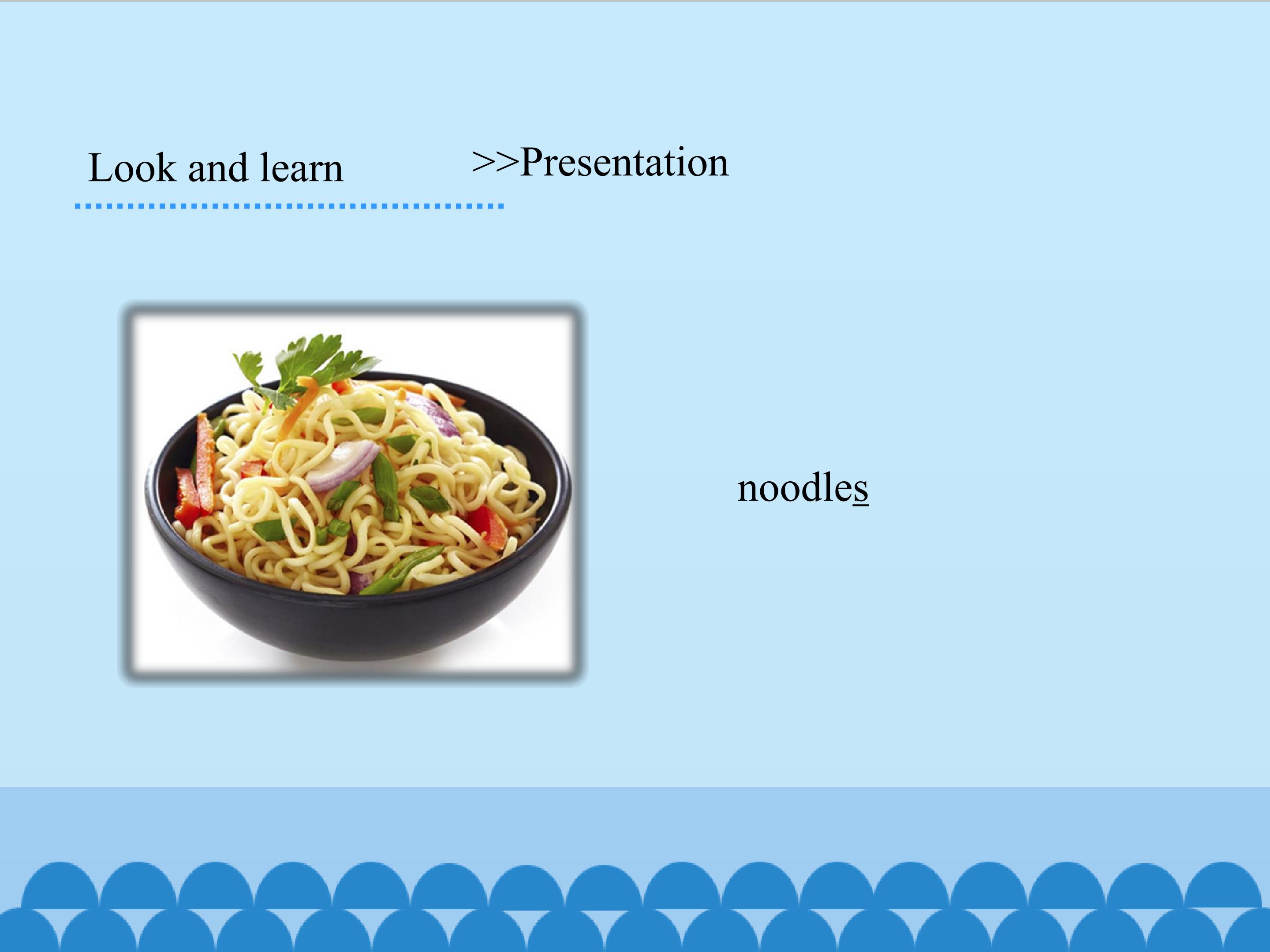 Look and learn >>Presentation

noodles